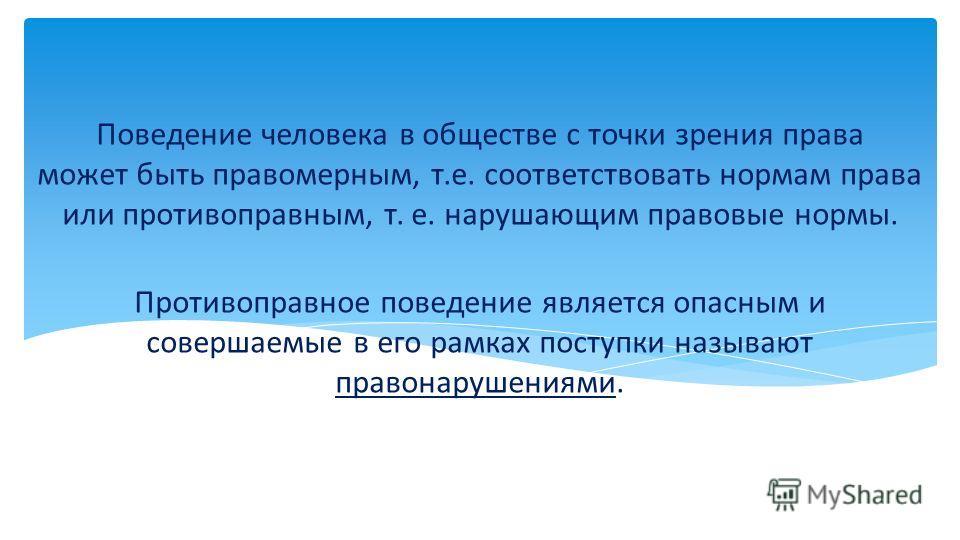 Поведение человека в обществе с точки зрения права может быть правомерным, т.е. соответствовать нормам права или противоправным, т. е. нарушающим правовые нормы.

Противоправное поведение является опасным и совершаемые в его рамках поступки называют правонарушениями.

MyShared